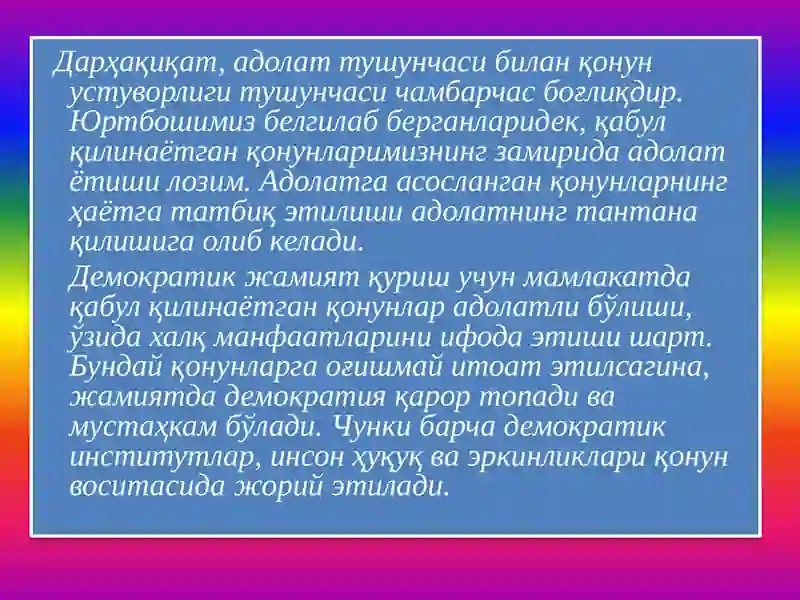 Дарҳақиқат, адолат тушунчаси билан қонун устуворлиги тушунчаси чамбарчас боғлиқдир. Юртбошимиз белгилаб берганларидек, қабул қилинаётган қонунларимизнинг замирида адолат ётиши лозим. Адолатга асосланган қонунларнинг ҳаётга татбиқ этилиши адолатнинг тантана қилишига олиб келади.

Демократик жамият қуриш учун мамлакатда қабул қилинаётган қонунлар адолатли бўлиши, ўзида халқ манфаатларини ифода этиши шарт. Бундай қонунларга оғишмай итоат этилсагина, жамиятда демократия қарор топади ва мустаҳкам бўлади. Чунки барча демократик институтлар, инсон ҳуқуқ ва эркинликлари қонун воситасида жорий этилади.